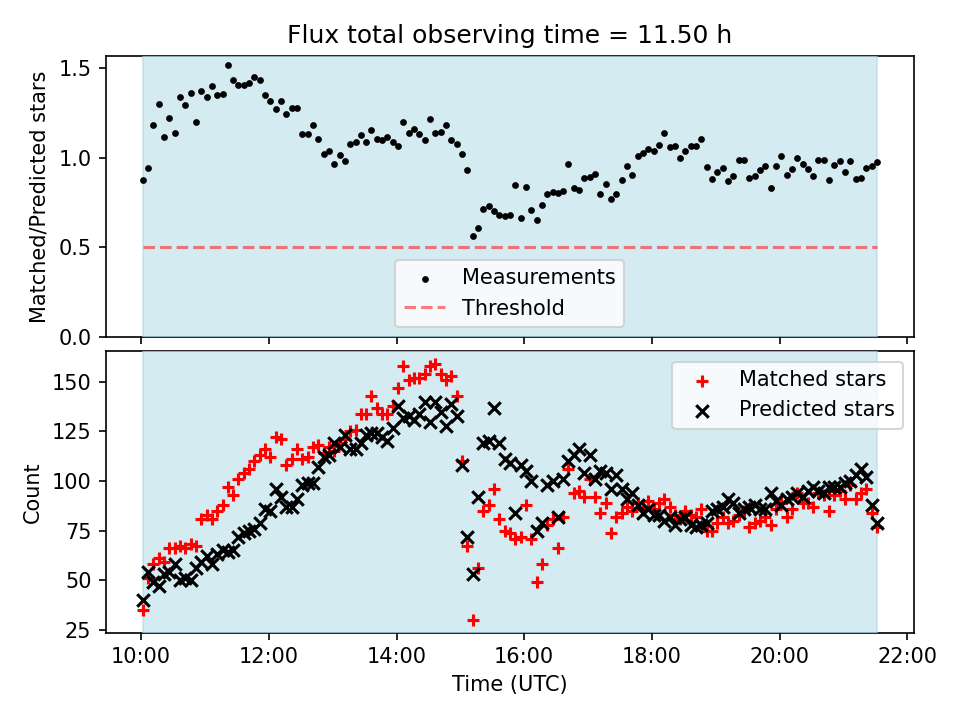 Flux total observing time = 11.50 h

Matched/Predicted stars

1.5
1.0
0.5
0.0

Measurements
Threshold

Count

150
125
100
75
50
25

Matched stars
Predicted stars

10:00
12:00
14:00
16:00
18:00
20:00
22:00

Time (UTC)